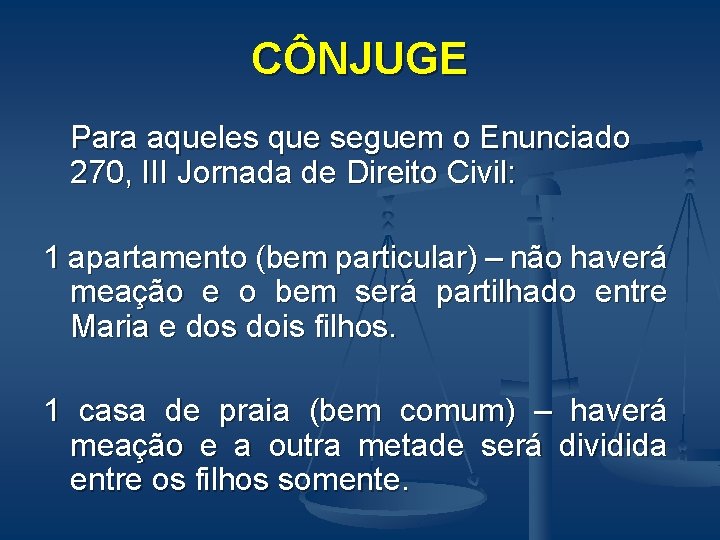 CÔNJUGE

Para aqueles que seguem o Enunciado 270, III Jornada de Direito Civil:

1 apartamento (bem particular) – não haverá meação e o bem será partilhado entre Maria e dos dois filhos.

1 casa de praia (bem comum) – haverá meação e a outra metade será dividida entre os filhos somente.